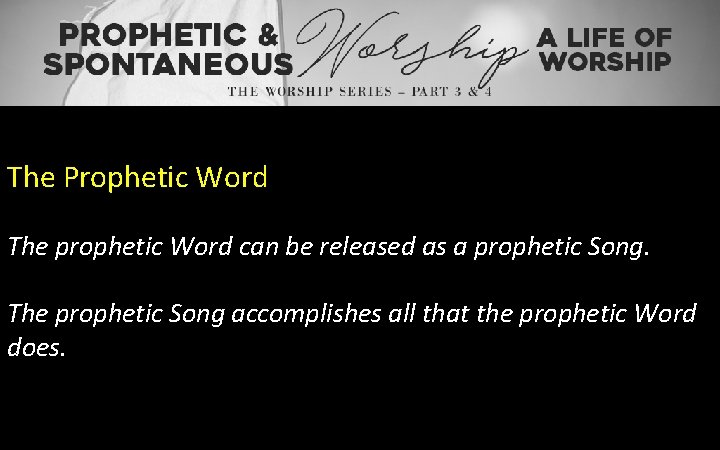 PROPHETIC & SPONTANEOUS Worship A LIFE OF WORSHIP

THE WORSHIP SERIES – PART 3 & 4

The Prophetic Word

The prophetic Word can be released as a prophetic Song.

The prophetic Song accomplishes all that the prophetic Word does.